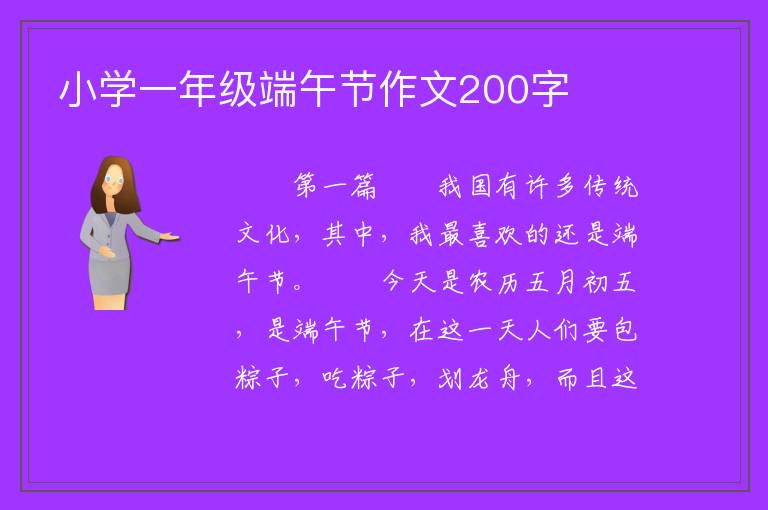 小学一年级端午节作文200字

第一篇　　我国有许多传统文化，其中，我最喜欢的还是端午节。　　今天是农历五月初五，是端午节，在这一天人们要包粽子，吃粽子，划龙舟，而且这